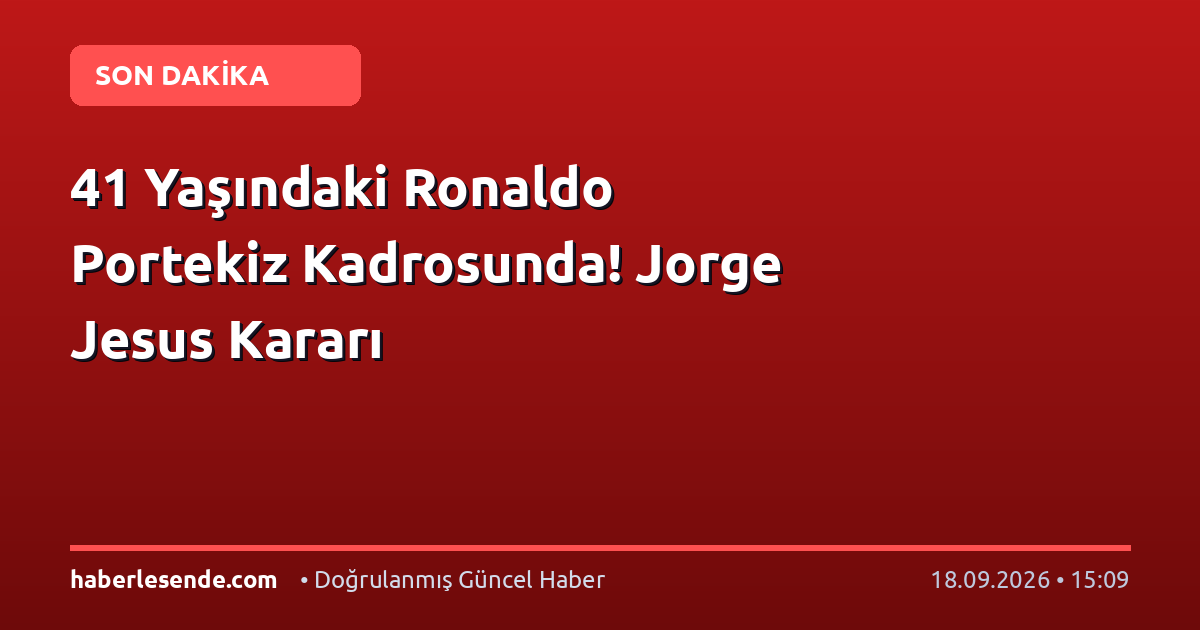 SON DAKİKA

41 Yaşındaki Ronaldo Portekiz Kadrosunda! Jorge Jesus Kararı

haberlesende.com • Doğrulanmış Güncel Haber 18.09.2026 • 15:09